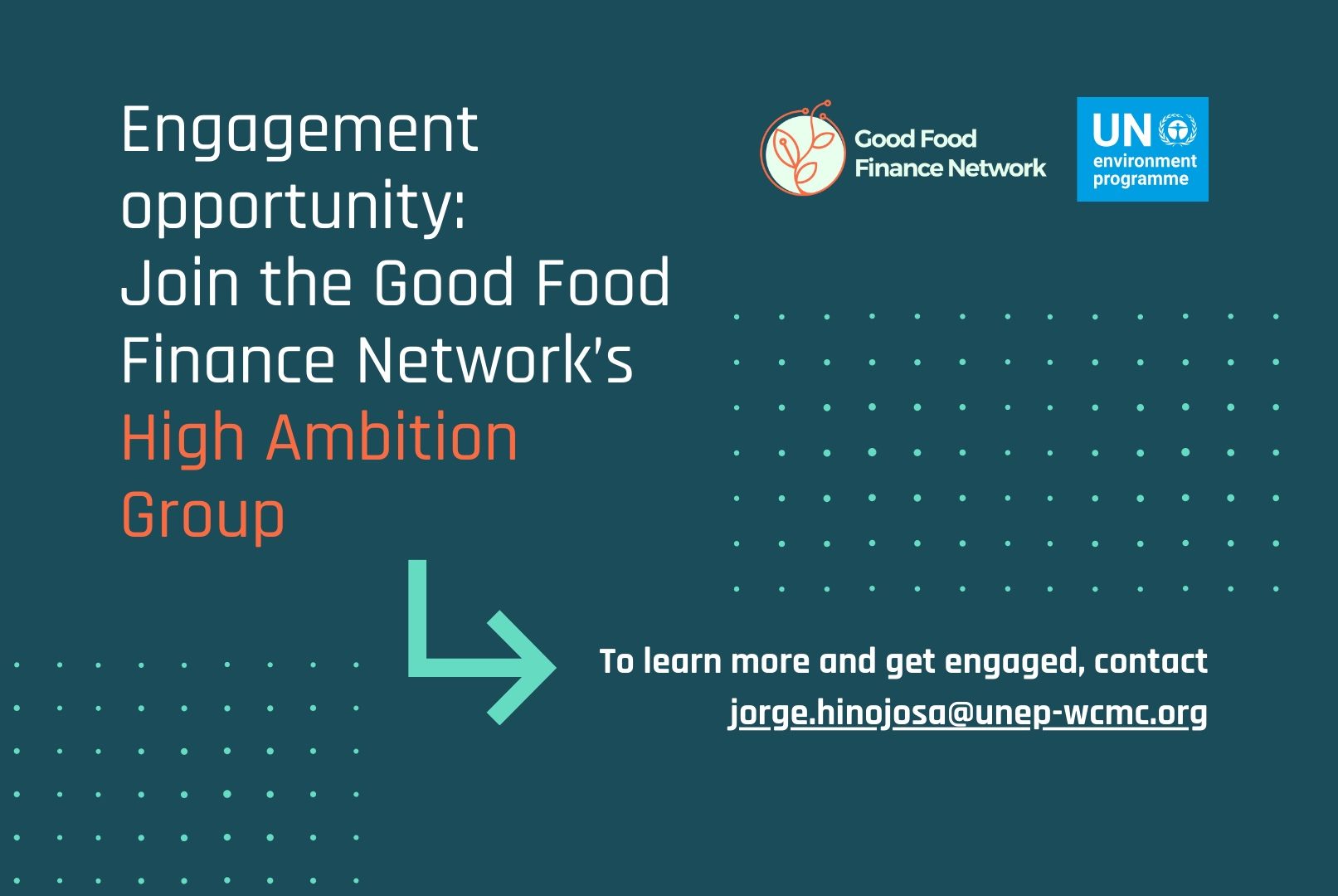 Engagement opportunity: Join the Good Food Finance Network's High Ambition Group

Good Food Finance Network

UN environment programme

To learn more and get engaged, contact jorge.hinojosa@unep-wcmc.org